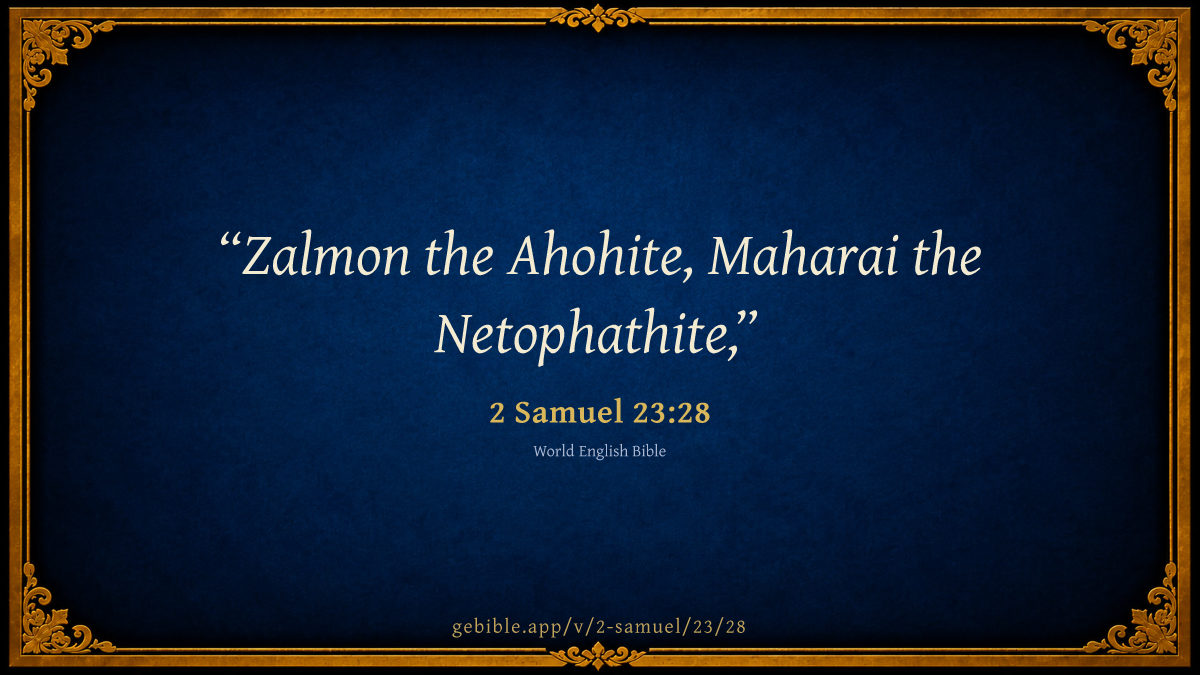 “Zalmon the Ahohite, Maharai the Netophathite,”

2 Samuel 23:28

World English Bible

gebible.app/v/2-samuel/23/28